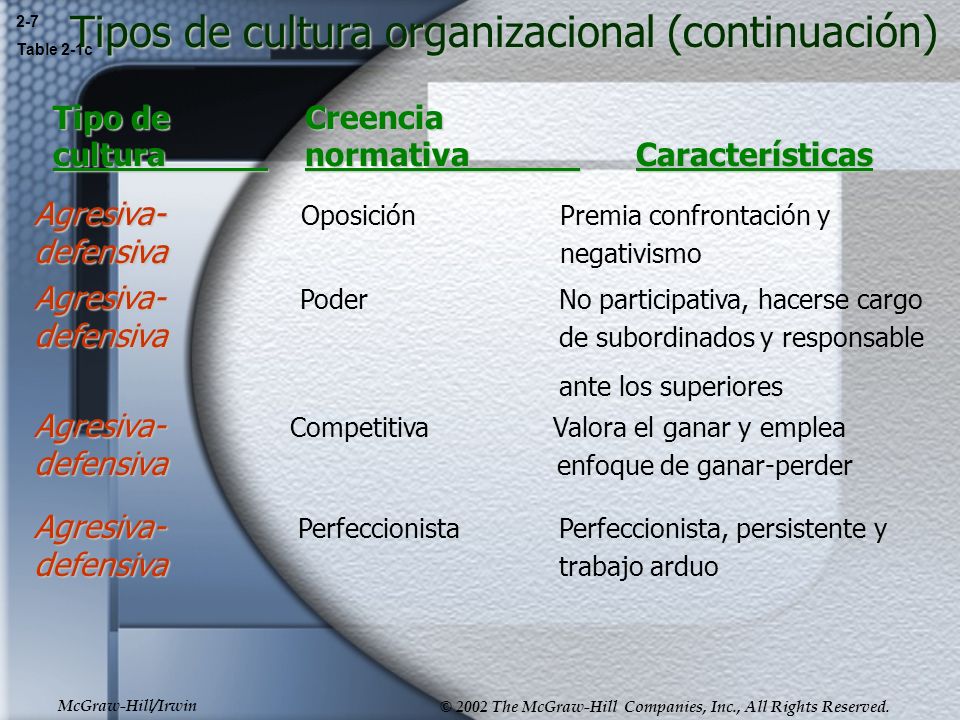 2-7
Table 2-1c

Tipos de cultura organizacional (continuación)

| Tipo de cultura | Creencia normativa | Características |
|---|---|---|
| Agresiva-defensiva | Oposición | Premia confrontación y negativismo |
| Agresiva-defensiva | Poder | No participativa, hacerse cargo de subordinados y responsable ante los superiores |
| Agresiva-defensiva | Competitiva | Valora el ganar y emplea enfoque de ganar-perder |
| Agresiva-defensiva | Perfeccionista | Perfeccionista, persistente y trabajo arduo |

McGraw-Hill/Irwin

© 2002 The McGraw-Hill Companies, Inc., All Rights Reserved.